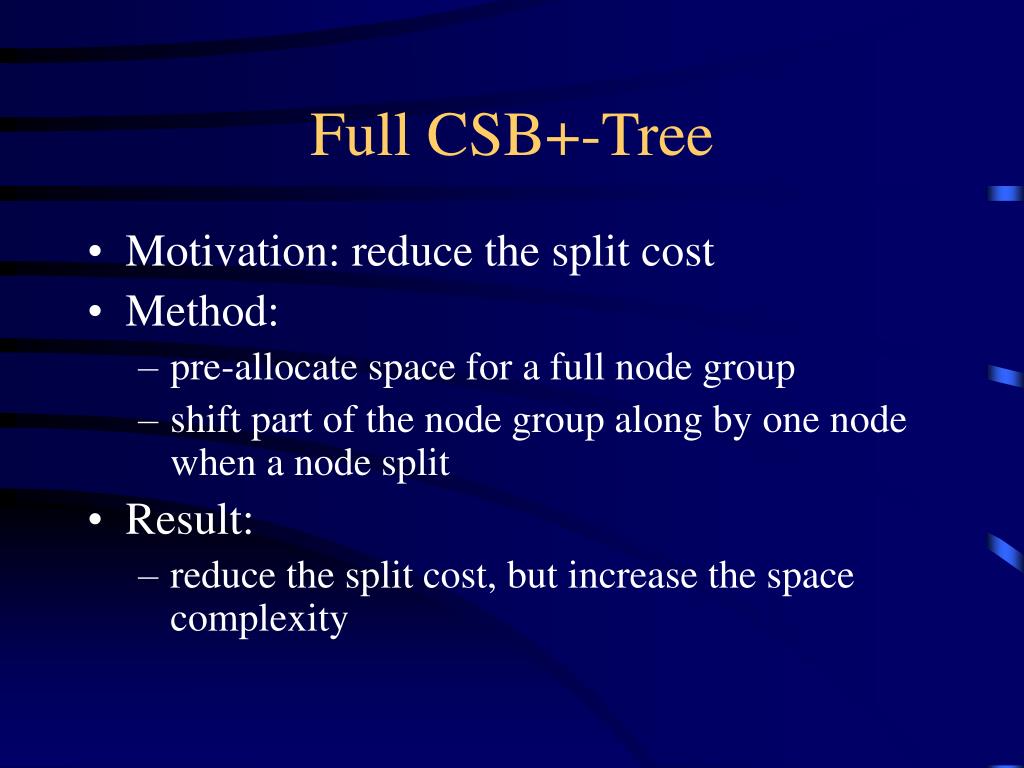 Full CSB+-Tree

• Motivation: reduce the split cost
• Method:
– pre-allocate space for a full node group
– shift part of the node group along by one node when a node split
• Result:
– reduce the split cost, but increase the space complexity